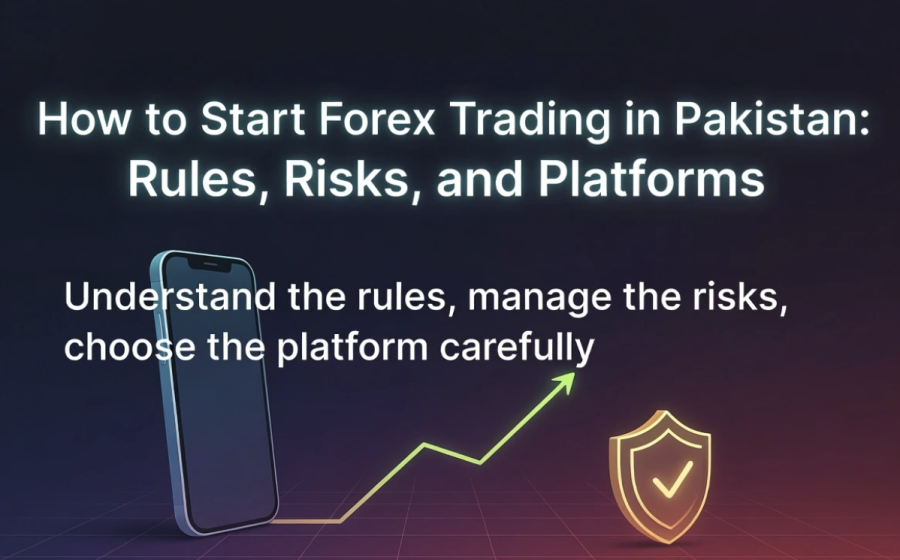 How to Start Forex Trading in Pakistan: Rules, Risks, and Platforms

Understand the rules, manage the risks, choose the platform carefully